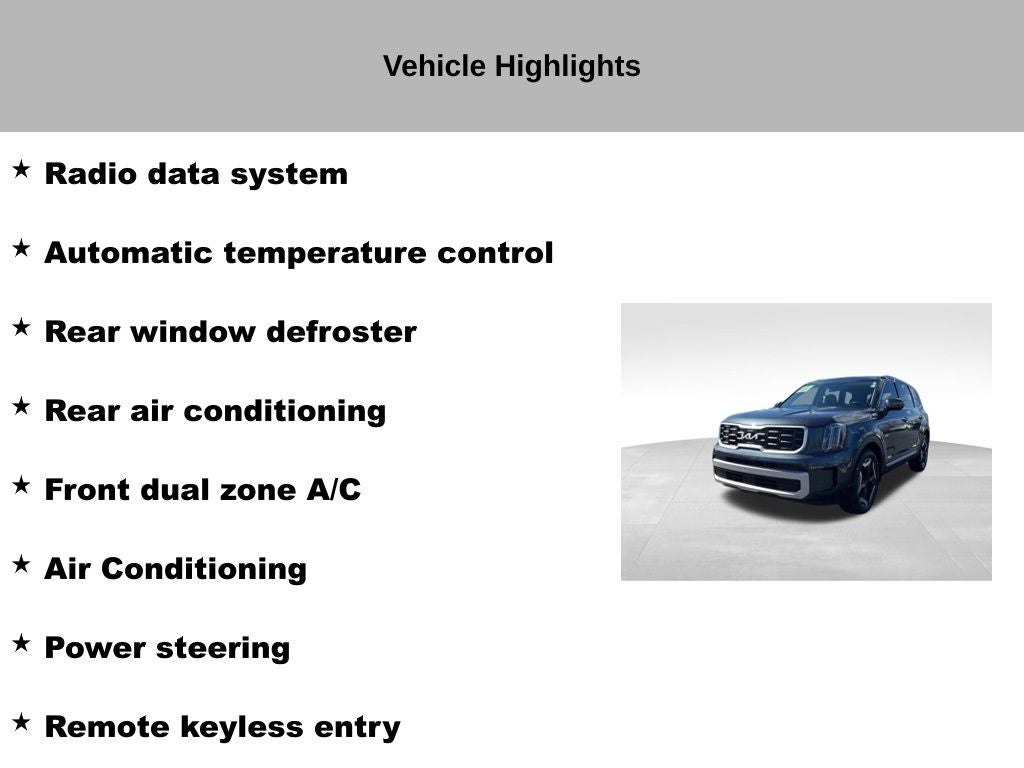 Vehicle Highlights

★ Radio data system

★ Automatic temperature control

★ Rear window defroster

★ Rear air conditioning

★ Front dual zone A/C

★ Air Conditioning

★ Power steering

★ Remote keyless entry